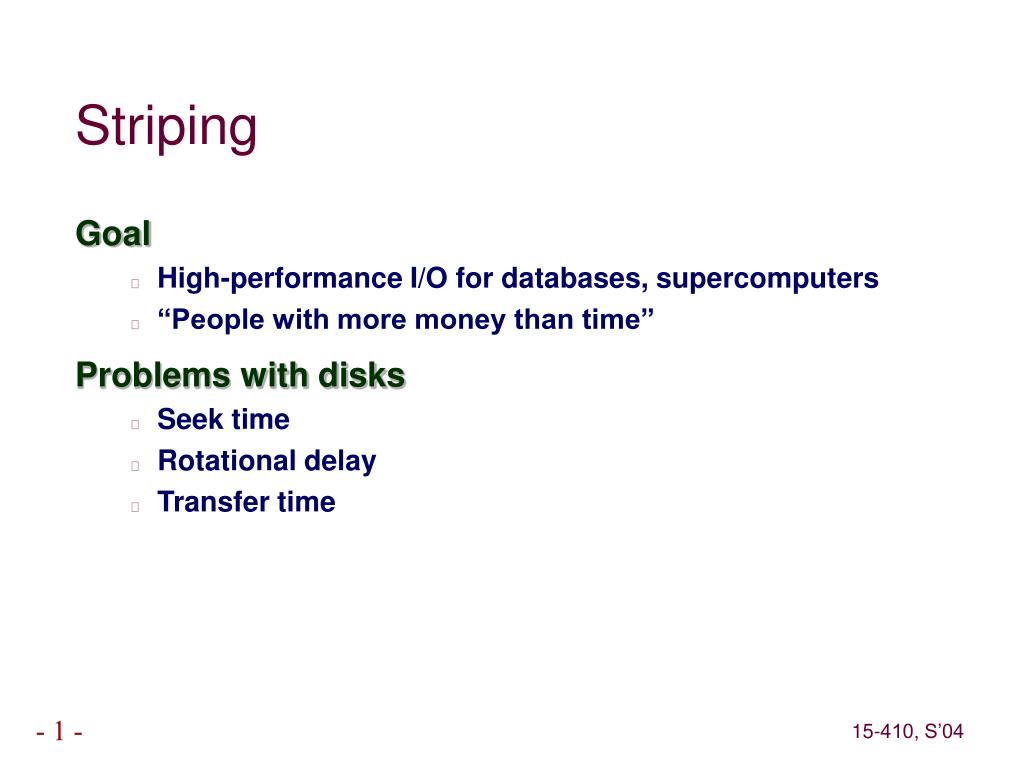 Striping

Goal

High-performance I/O for databases, supercomputers

“People with more money than time”

Problems with disks

Seek time

Rotational delay

Transfer time

- 1 -

15-410, S’04